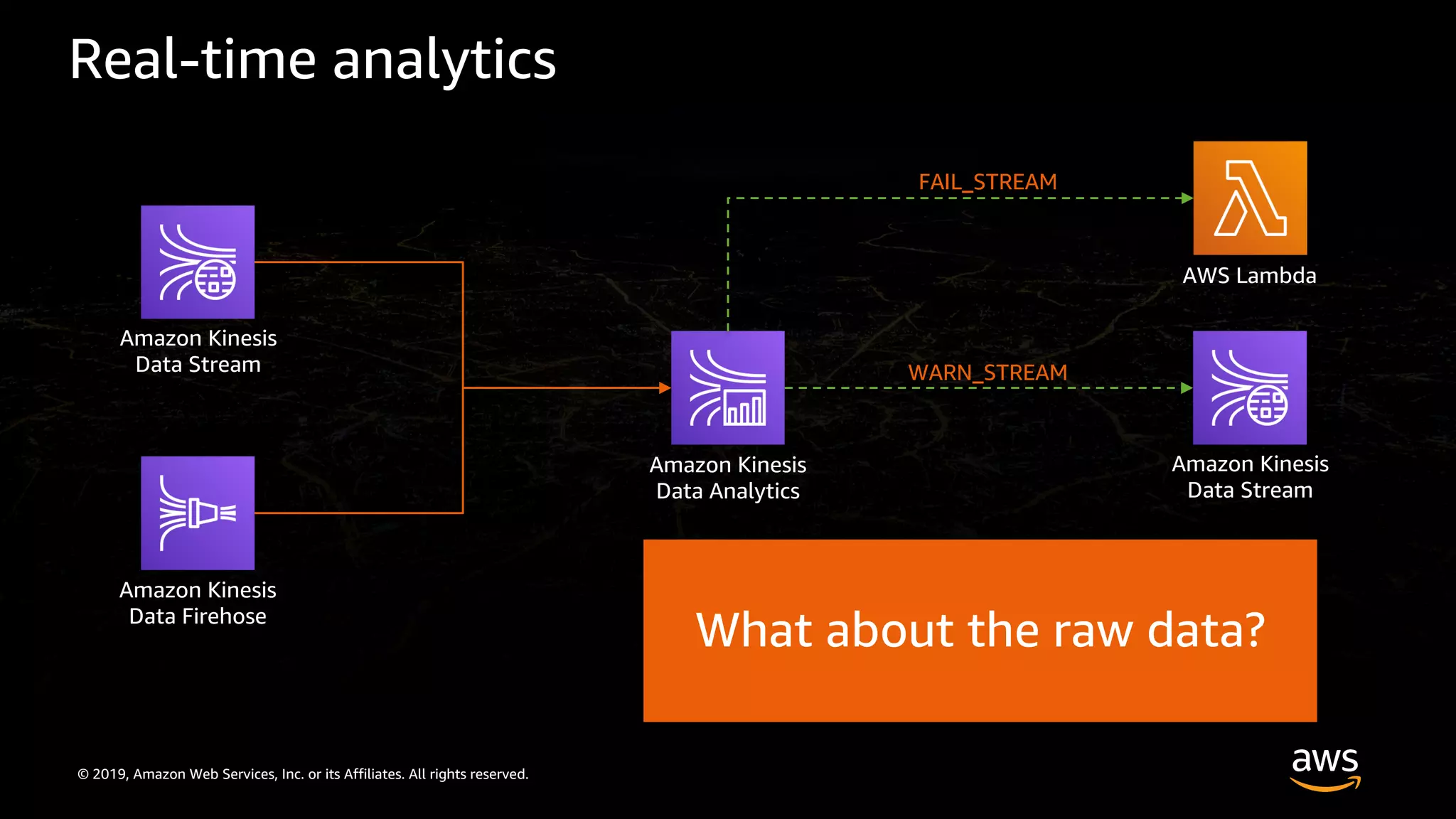 Real-time analytics

Amazon Kinesis Data Stream

Amazon Kinesis Data Firehose

Amazon Kinesis Data Analytics

FAIL_STREAM

AWS Lambda

WARN_STREAM

Amazon Kinesis Data Stream

What about the raw data?

© 2019, Amazon Web Services, Inc. or its Affiliates. All rights reserved.

aws